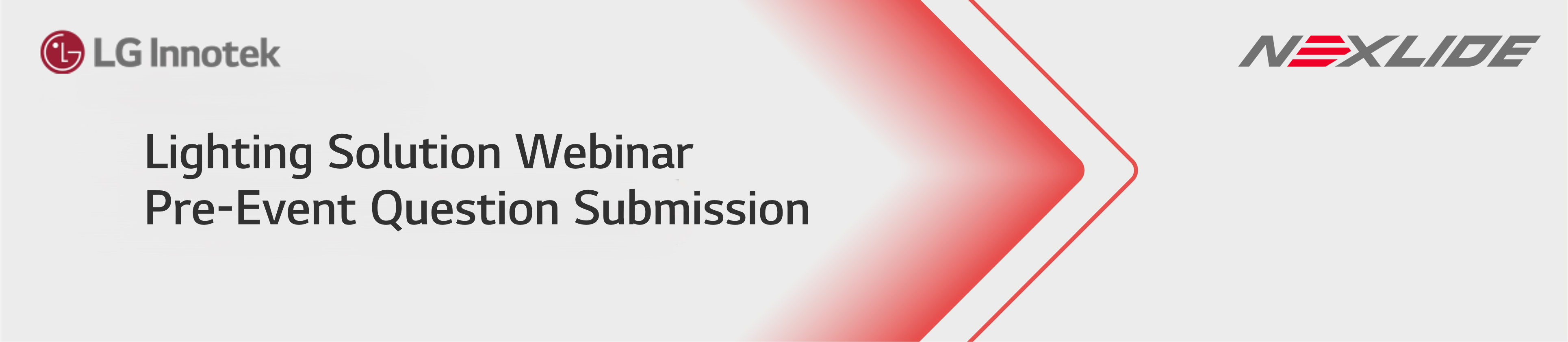 LG Innotek

NEXLIDE

Lighting Solution Webinar
Pre-Event Question Submission